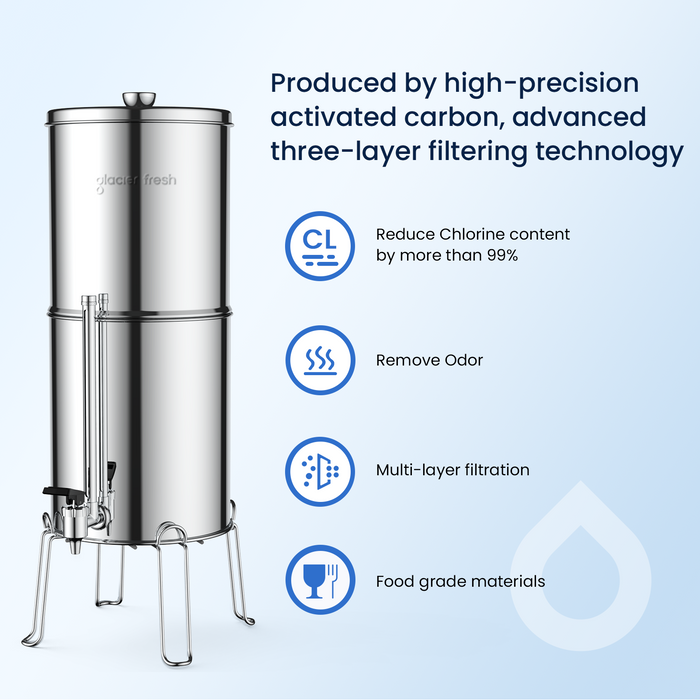 Produced by high-precision activated carbon, advanced three-layer filtering technology

glacier fresh

CL

Reduce Chlorine content by more than 99%

Remove Odor

Multi-layer filtration

Food grade materials